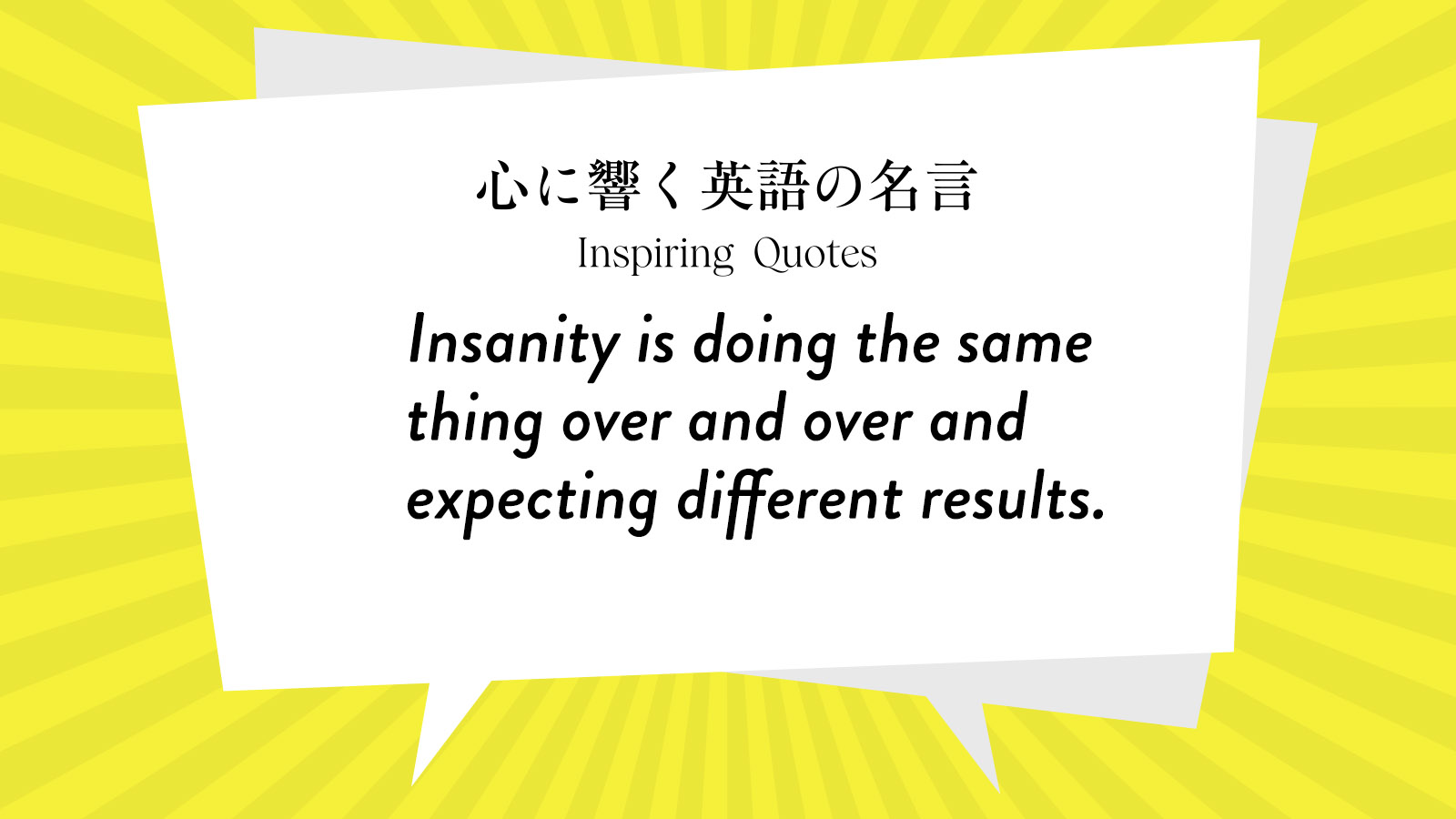 心に響く英語の名言
Inspiring Quotes

Insanity is doing the same thing over and over and expecting different results.